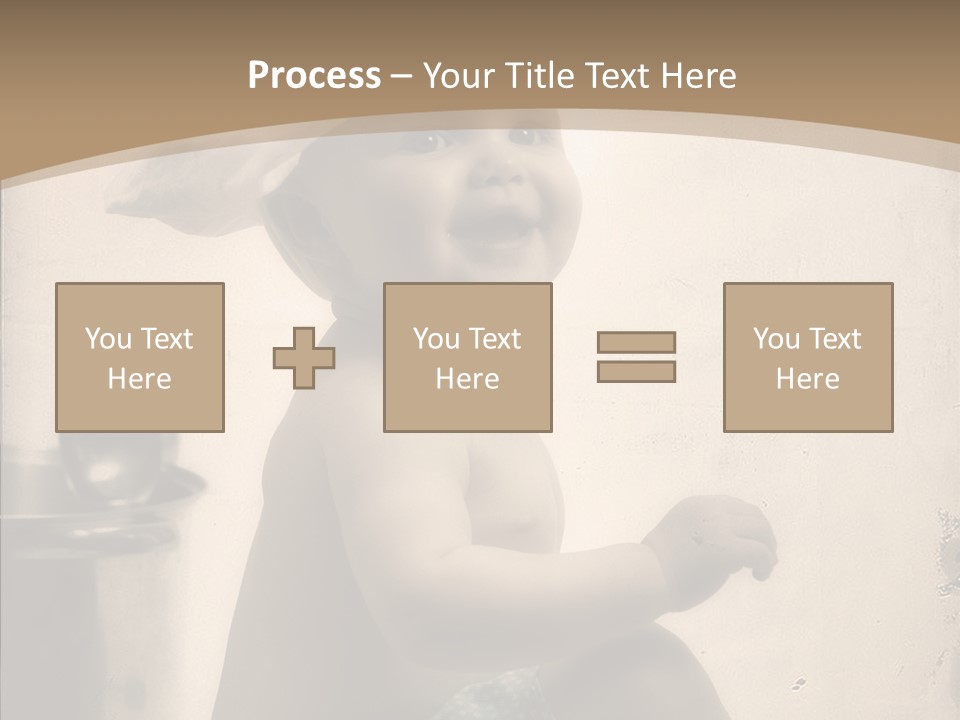 Process – Your Title Text Here

You Text Here

You Text Here

You Text Here